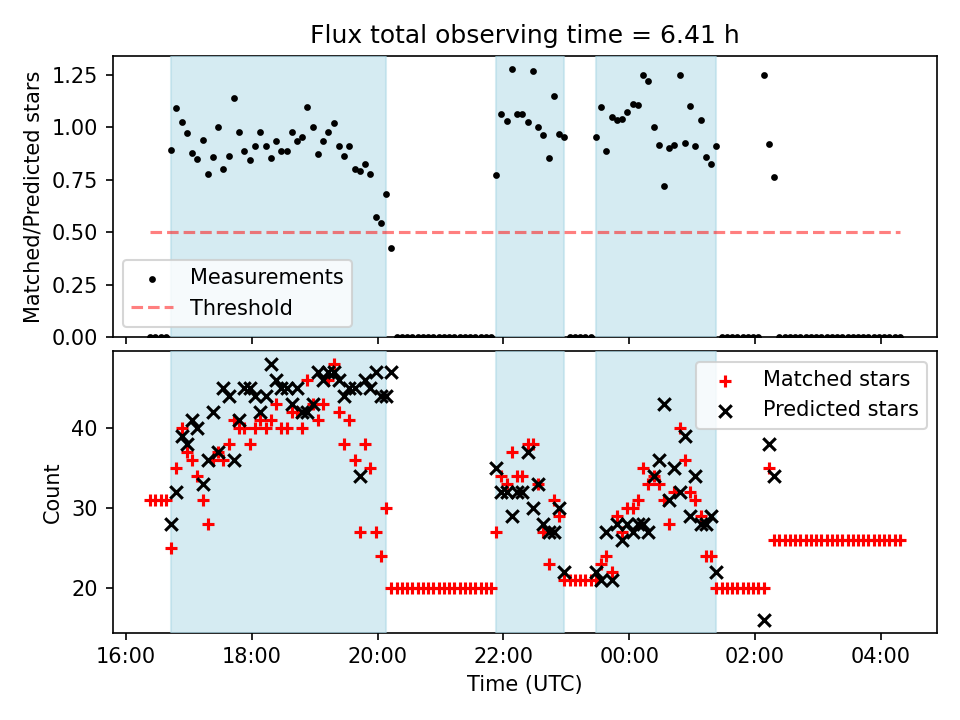 Flux total observing time = 6.41 h

Matched/Predicted stars

1.25
1.00
0.75
0.50
0.25
0.00

Measurements
Threshold

Count

40
30
20

Matched stars
Predicted stars

16:00
18:00
20:00
22:00
00:00
02:00
04:00

Time (UTC)